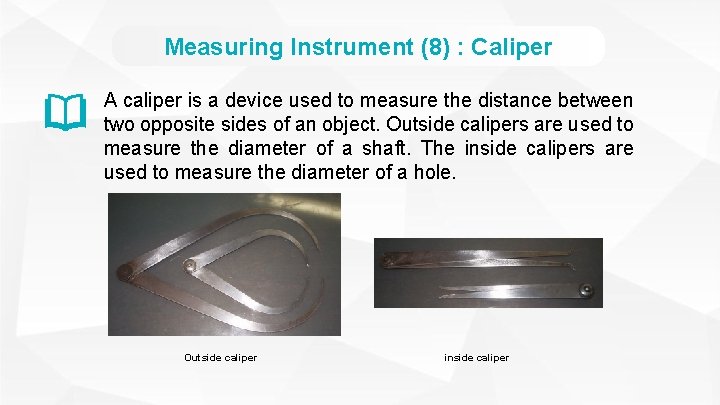 Measuring Instrument (8) : Caliper

A caliper is a device used to measure the distance between two opposite sides of an object. Outside calipers are used to measure the diameter of a shaft. The inside calipers are used to measure the diameter of a hole.

Outside caliper

inside caliper